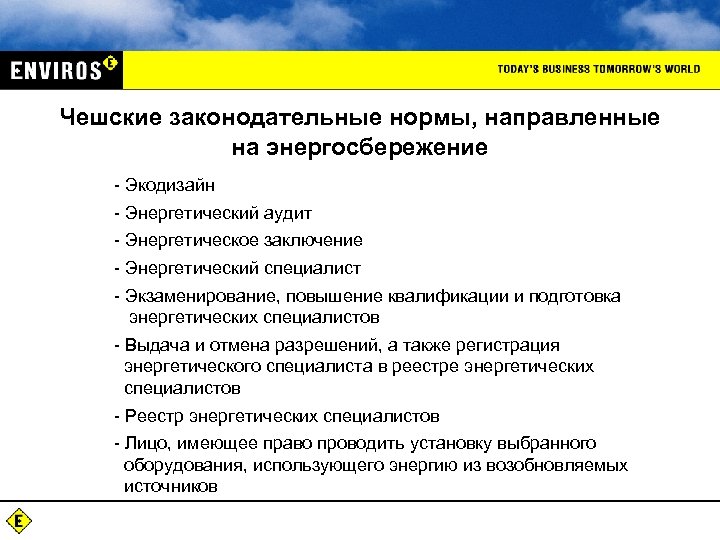 ENVIROS E

TODAY'S BUSINESS TOMORROW'S WORLD

Чешские законодательные нормы, направленные на энергосбережение

- Экодизайн
- Энергетический аудит
- Энергетическое заключение
- Энергетический специалист
- Экзаменирование, повышение квалификации и подготовка энергетических специалистов
- Выдача и отмена разрешений, а также регистрация энергетического специалиста в реестре энергетических специалистов
- Реестр энергетических специалистов
- Лицо, имеющее право проводить установку выбранного оборудования, использующего энергию из возобновляемых источников

E